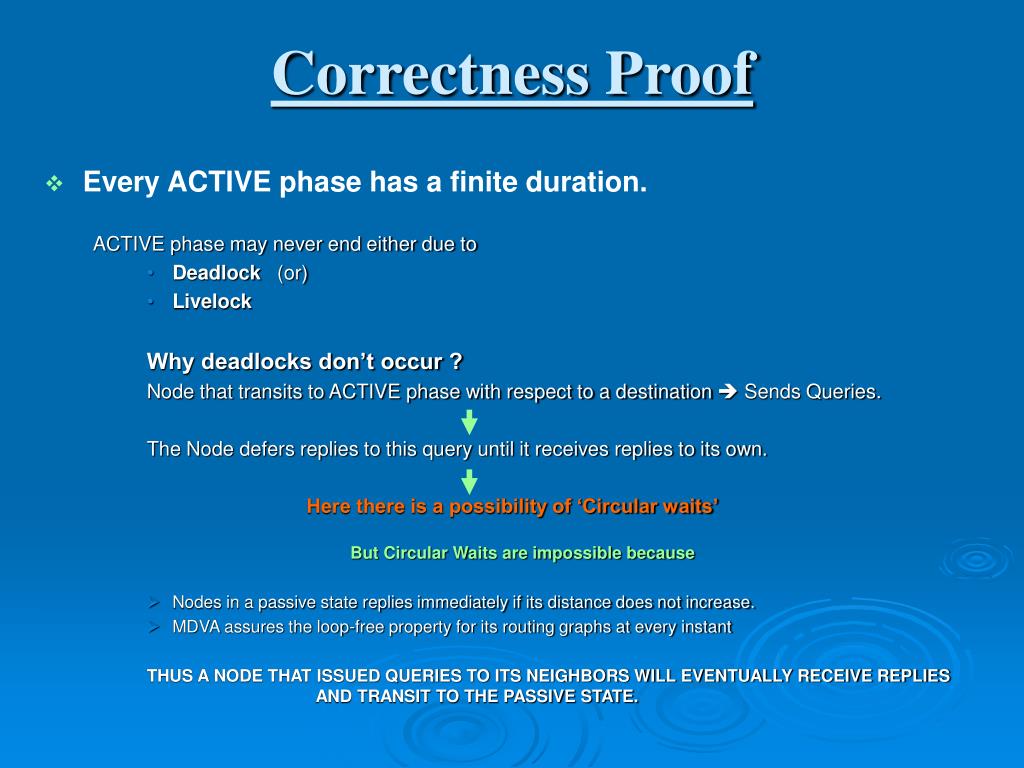 Correctness Proof

❖ Every ACTIVE phase has a finite duration.

ACTIVE phase may never end either due to
• Deadlock (or)
• Livelock

Why deadlocks don't occur ?
Node that transits to ACTIVE phase with respect to a destination ➔ Sends Queries.

The Node defers replies to this query until it receives replies to its own.

Here there is a possibility of 'Circular waits'

But Circular Waits are impossible because

➢ Nodes in a passive state replies immediately if its distance does not increase.
➢ MDVA assures the loop-free property for its routing graphs at every instant

THUS A NODE THAT ISSUED QUERIES TO ITS NEIGHBORS WILL EVENTUALLY RECEIVE REPLIES AND TRANSIT TO THE PASSIVE STATE.